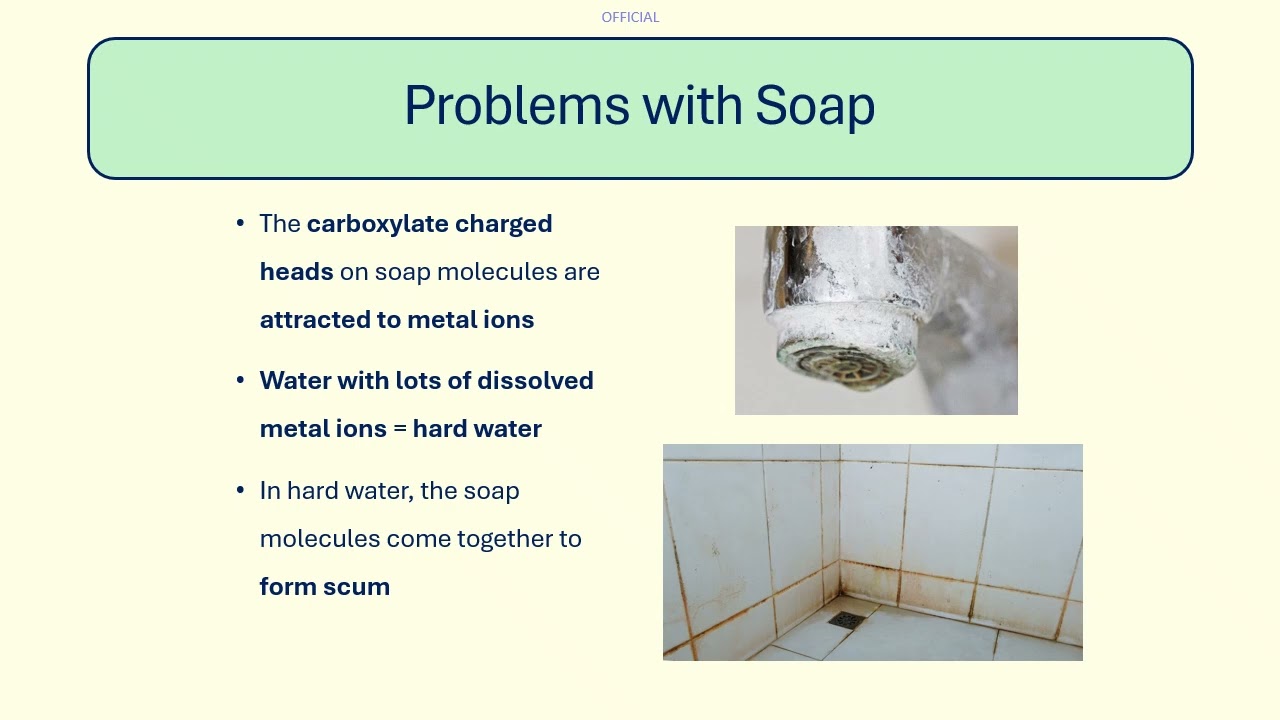 OFFICIAL

Problems with Soap

• The carboxylate charged heads on soap molecules are attracted to metal ions

• Water with lots of dissolved metal ions = hard water

• In hard water, the soap molecules come together to form scum